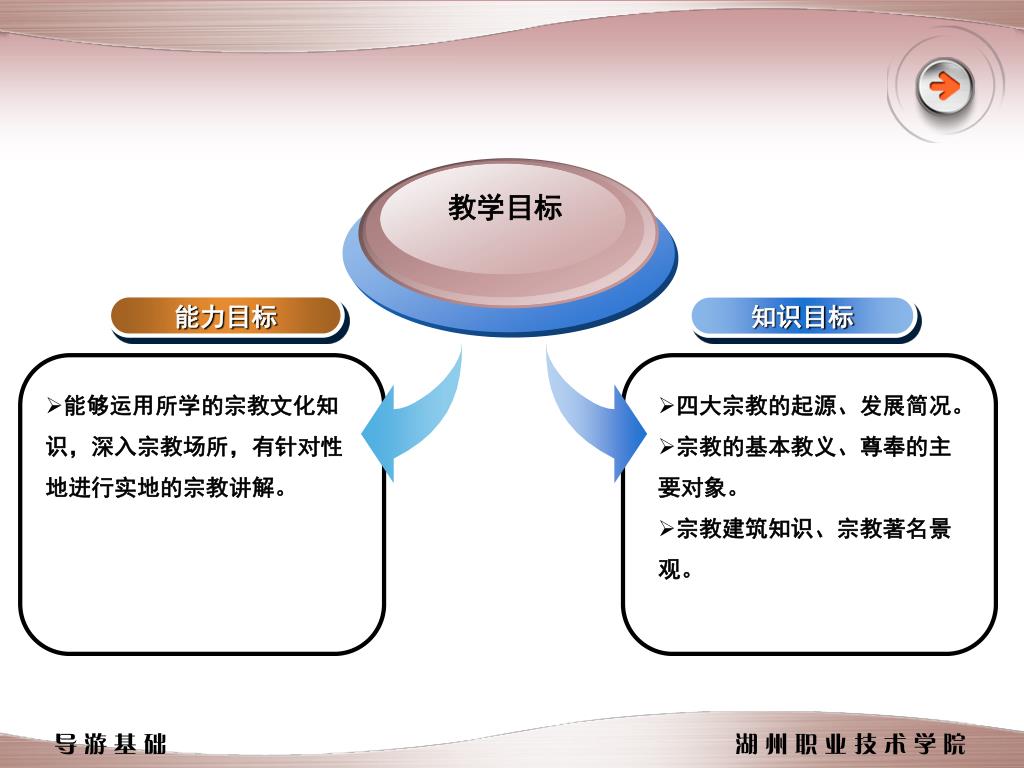 教学目标

能力目标

➢能够运用所学的宗教文化知识，深入宗教场所，有针对性地进行实地的宗教讲解。

知识目标

➢四大宗教的起源、发展简况。
➢宗教的基本教义、尊奉的主要对象。
➢宗教建筑知识、宗教著名景观。

导游基础

湖州职业技术学院